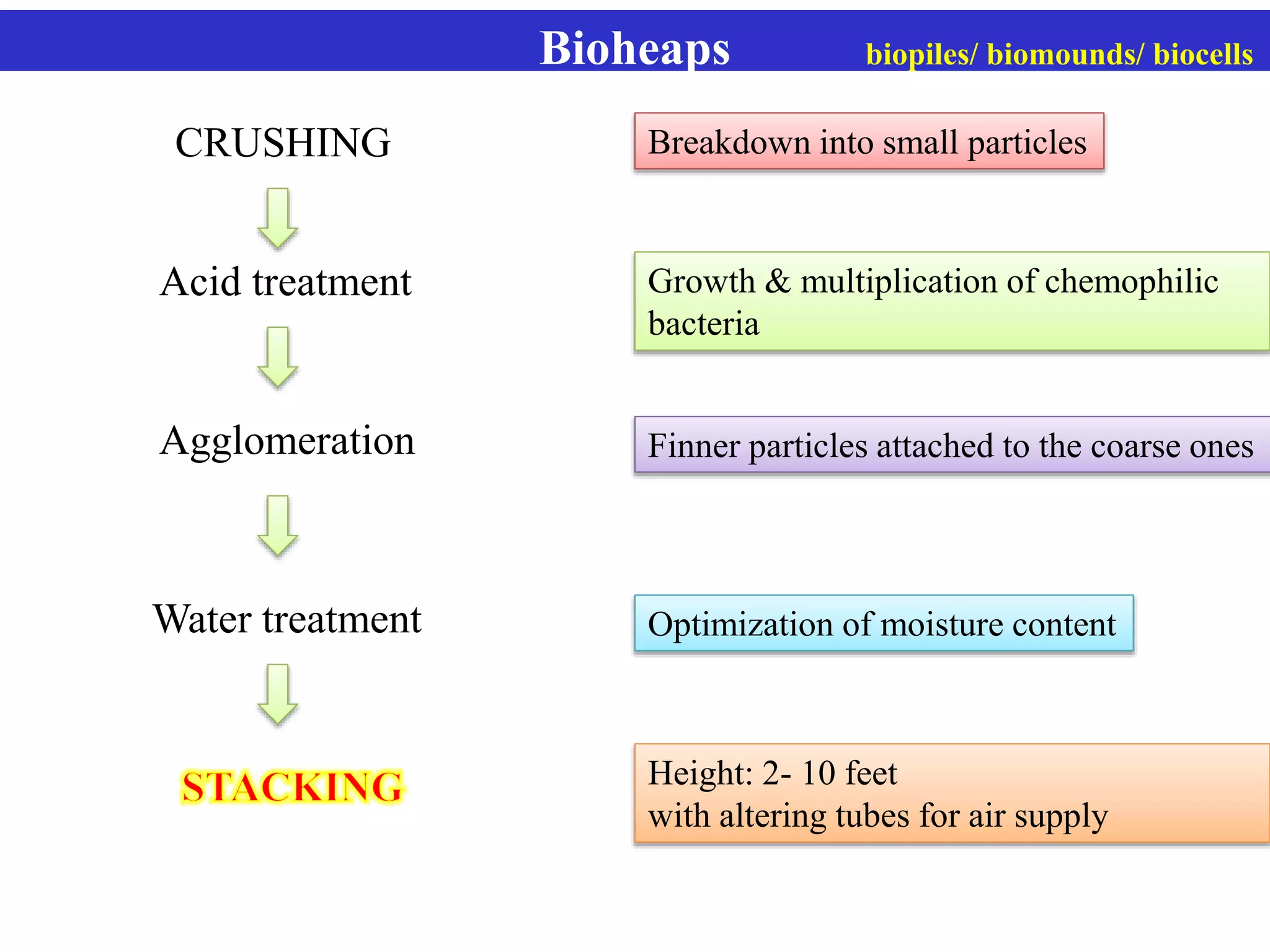 Bioheaps biopiles/ biomounds/ biocells

CRUSHING

Breakdown into small particles

Acid treatment

Growth & multiplication of chemophilic bacteria

Agglomeration

Finner particles attached to the coarse ones

Water treatment

Optimization of moisture content

STACKING

Height: 2- 10 feet
with altering tubes for air supply